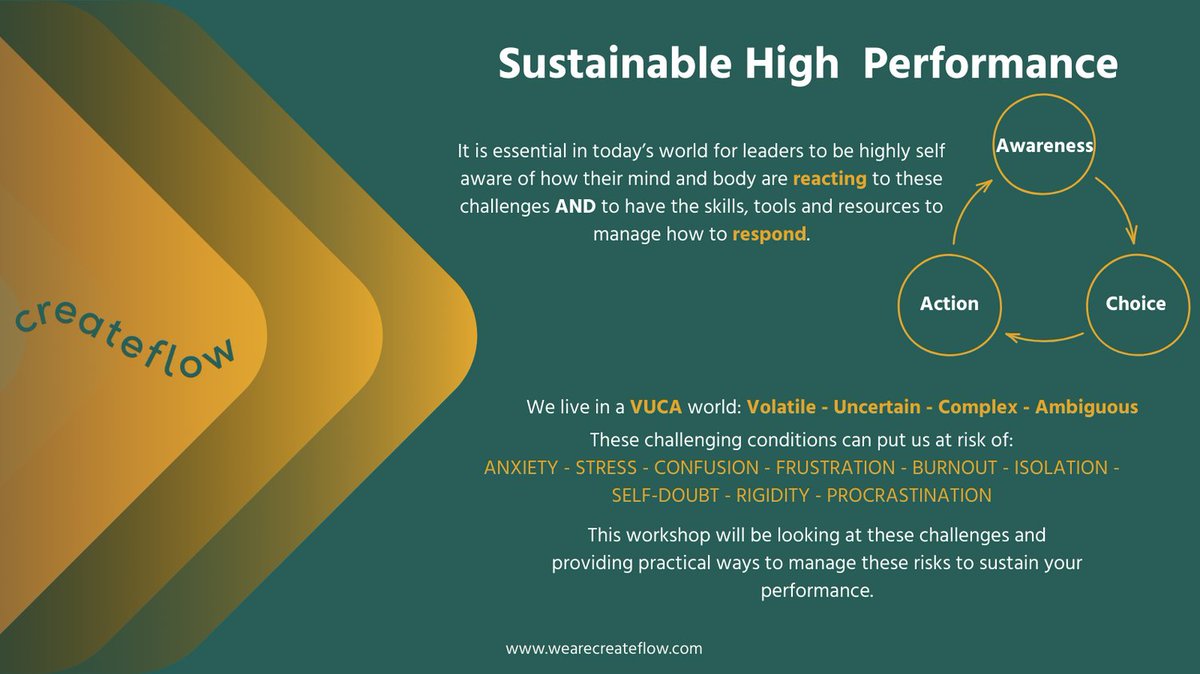 createflow

Sustainable High Performance

It is essential in today's world for leaders to be highly self aware of how their mind and body are reacting to these challenges AND to have the skills, tools and resources to manage how to respond.

Awareness

Choice

Action

We live in a VUCA world: Volatile - Uncertain - Complex - Ambiguous

These challenging conditions can put us at risk of:
ANXIETY - STRESS - CONFUSION - FRUSTRATION - BURNOUT - ISOLATION - SELF-DOUBT - RIGIDITY - PROCRASTINATION

This workshop will be looking at these challenges and providing practical ways to manage these risks to sustain your performance.

www.wearecreateflow.com